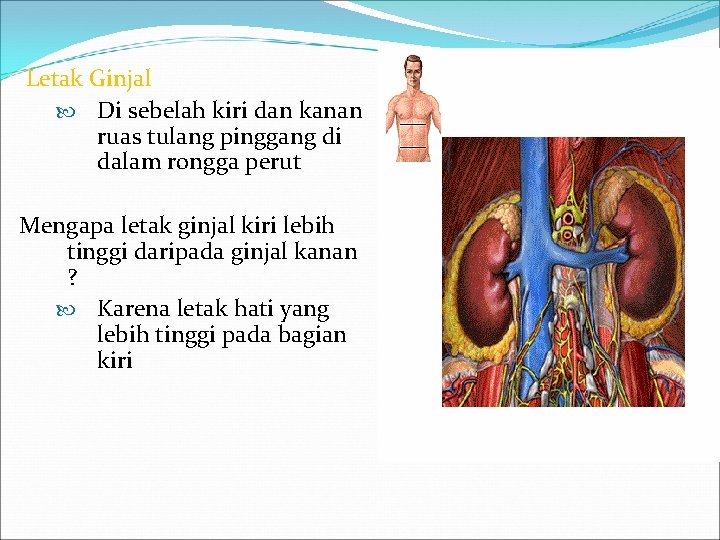 Letak Ginjal

Di sebelah kiri dan kanan ruas tulang pinggang di dalam rongga perut

Mengapa letak ginjal kiri lebih tinggi daripada ginjal kanan ?

Karena letak hati yang lebih tinggi pada bagian kiri